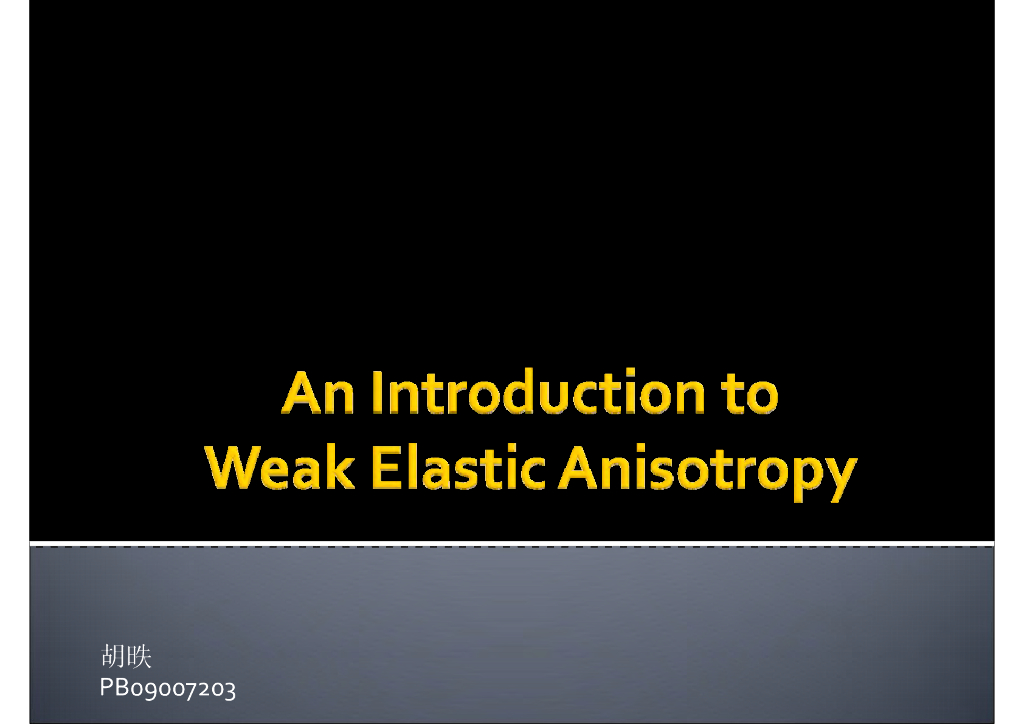 An Introduction to Weak Elastic Anisotropy

胡昳
PB09007203